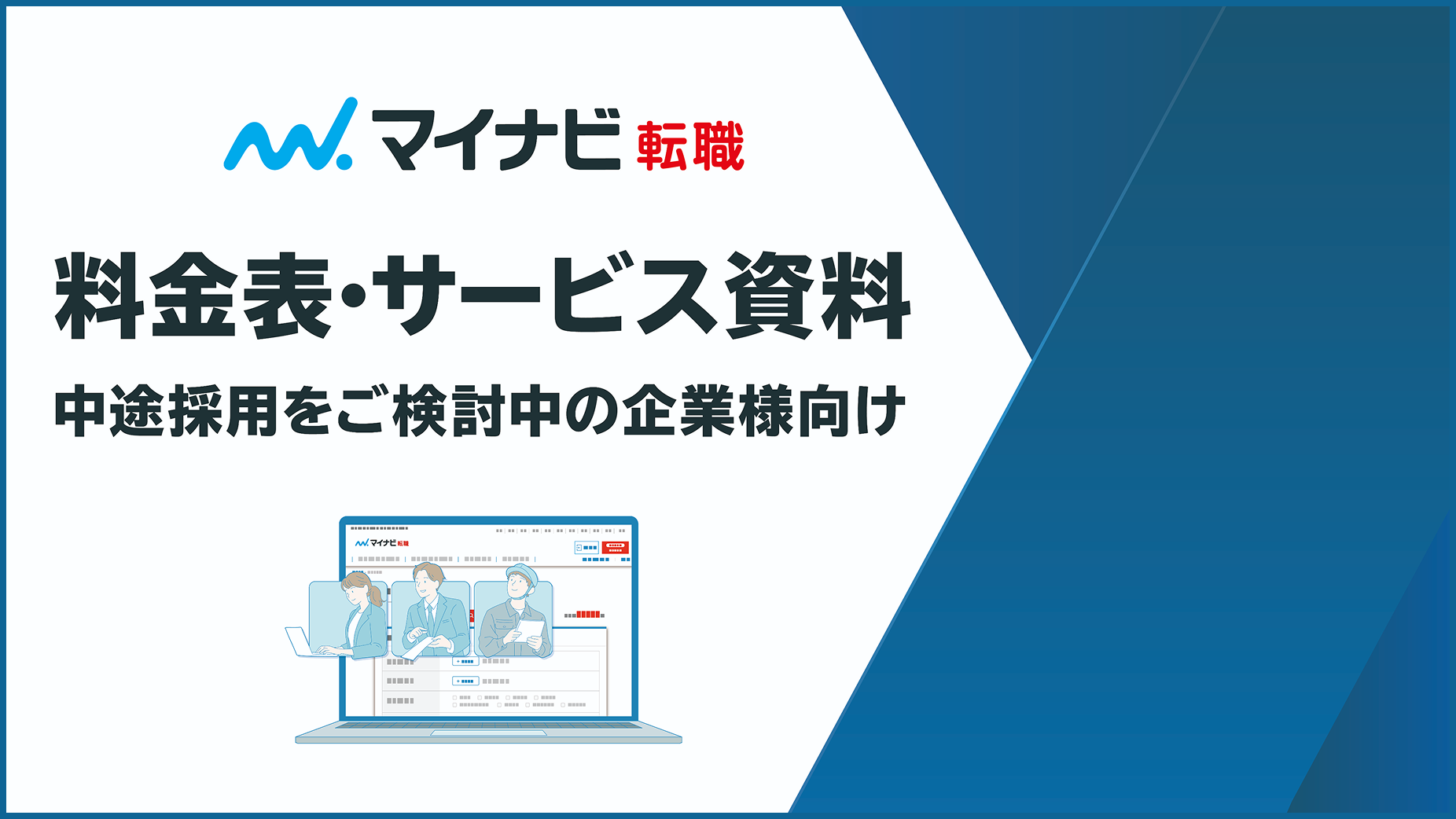 マイナビ 転職

料金表・サービス資料

中途採用をご検討中の企業様向け

マイナビ 転職